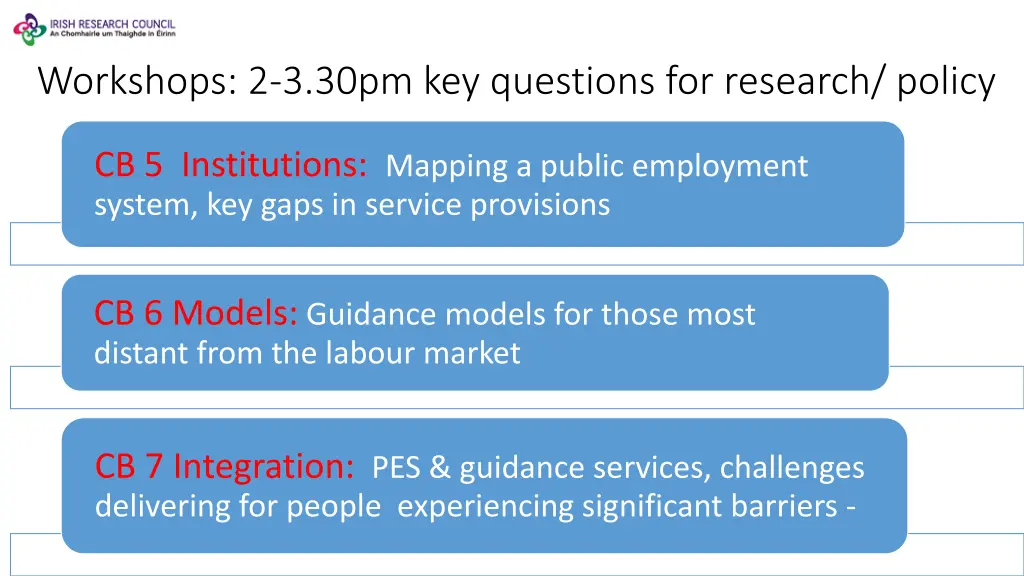 IRISH RESEARCH COUNCIL
An Chomhairle um Thaighde in Éirinn

Workshops: 2-3.30pm key questions for research/ policy

CB 5 Institutions: Mapping a public employment system, key gaps in service provisions

CB 6 Models: Guidance models for those most distant from the labour market

CB 7 Integration: PES & guidance services, challenges delivering for people experiencing significant barriers -